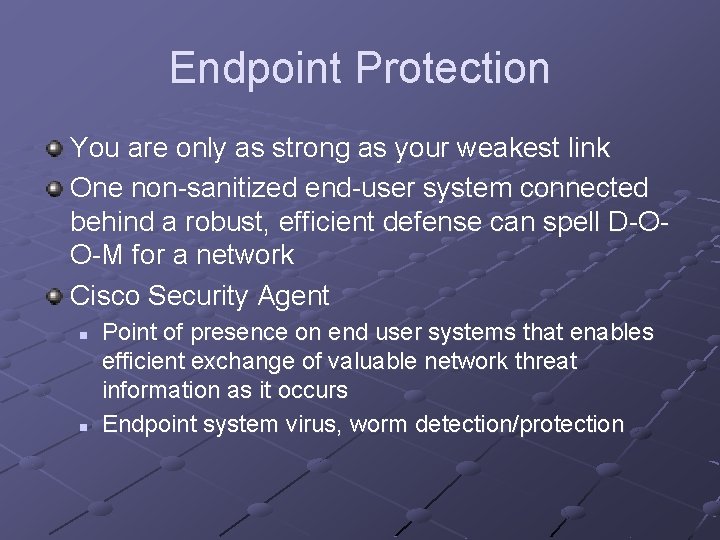 Endpoint Protection

You are only as strong as your weakest link

One non-sanitized end-user system connected behind a robust, efficient defense can spell D-O-O-M for a network

Cisco Security Agent

Point of presence on end user systems that enables efficient exchange of valuable network threat information as it occurs

Endpoint system virus, worm detection/protection